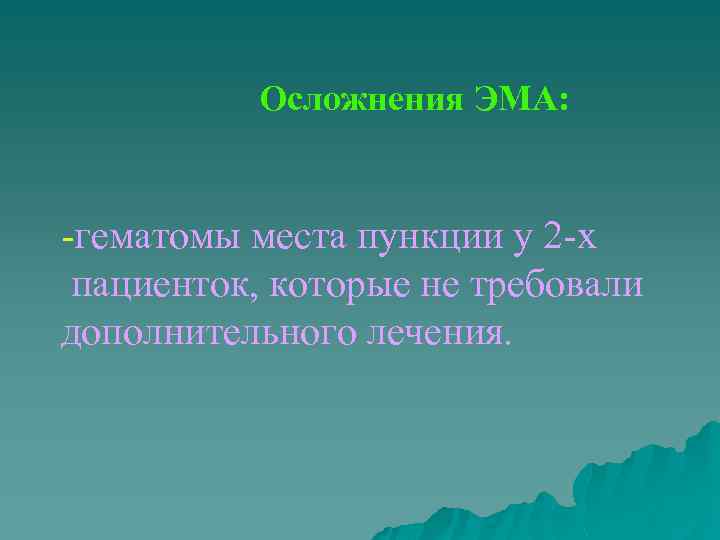 Осложнения ЭМА:

-гематомы места пункции у 2-х пациенток, которые не требовали дополнительного лечения.